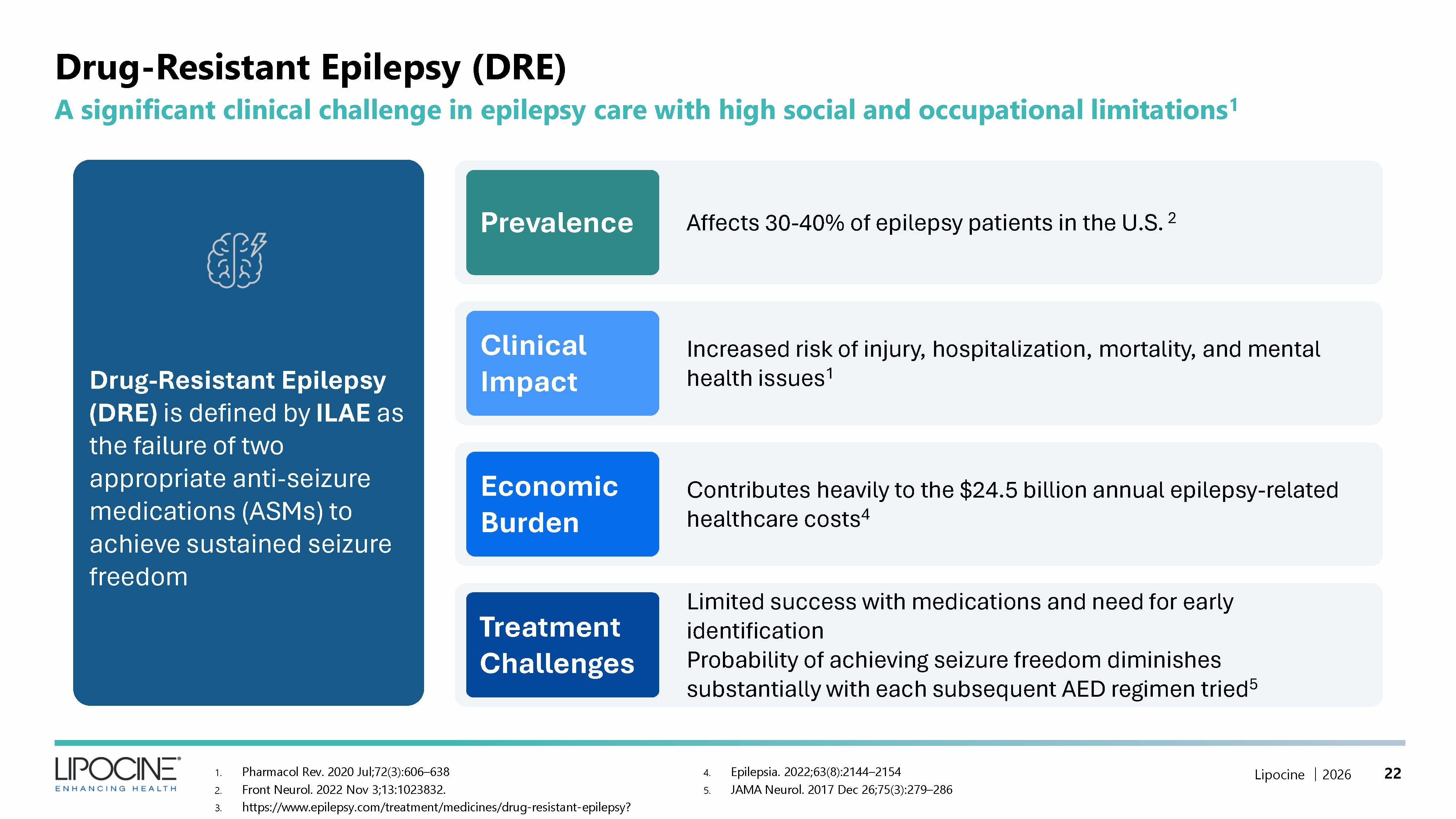 Drug-Resistant Epilepsy (DRE)

A significant clinical challenge in epilepsy care with high social and occupational limitations$^1$

Drug-Resistant Epilepsy (DRE) is defined by ILAE as the failure of two appropriate anti-seizure medications (ASMs) to achieve sustained seizure freedom

Prevalence

Affects 30-40% of epilepsy patients in the U.S. $^2$

Clinical Impact

Increased risk of injury, hospitalization, mortality, and mental health issues$^1$

Economic Burden

Contributes heavily to the $24.5 billion annual epilepsy-related healthcare costs$^4$

Treatment Challenges

Limited success with medications and need for early identification
Probability of achieving seizure freedom diminishes substantially with each subsequent AED regimen tried$^5$

LIPOCINE
ENHANCING HEALTH

1. Pharmacol Rev. 2020 Jul;72(3):606–638
2. Front Neurol. 2022 Nov 3;13:1023832.
3. https://www.epilepsy.com/treatment/medicines/drug-resistant-epilepsy?

4. Epilepsia. 2022;63(8):2144–2154
5. JAMA Neurol. 2017 Dec 26;75(3):279–286

Lipocine | 2026

22